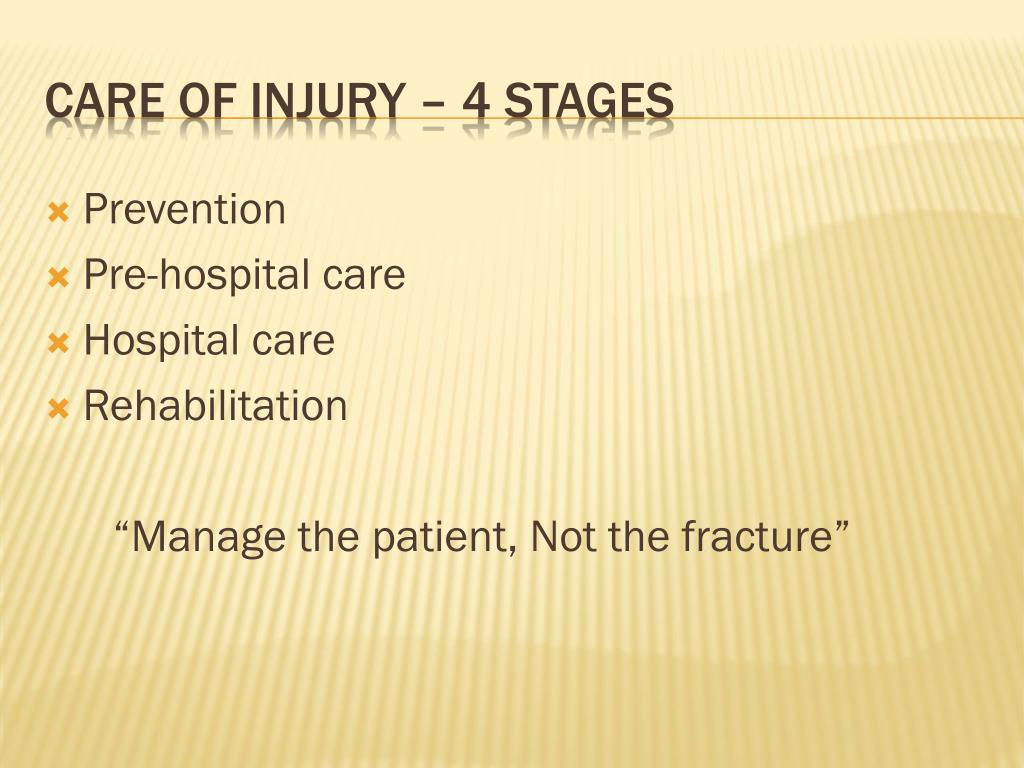 CARE OF INJURY – 4 STAGES

Prevention
Pre-hospital care
Hospital care
Rehabilitation

“Manage the patient, Not the fracture”